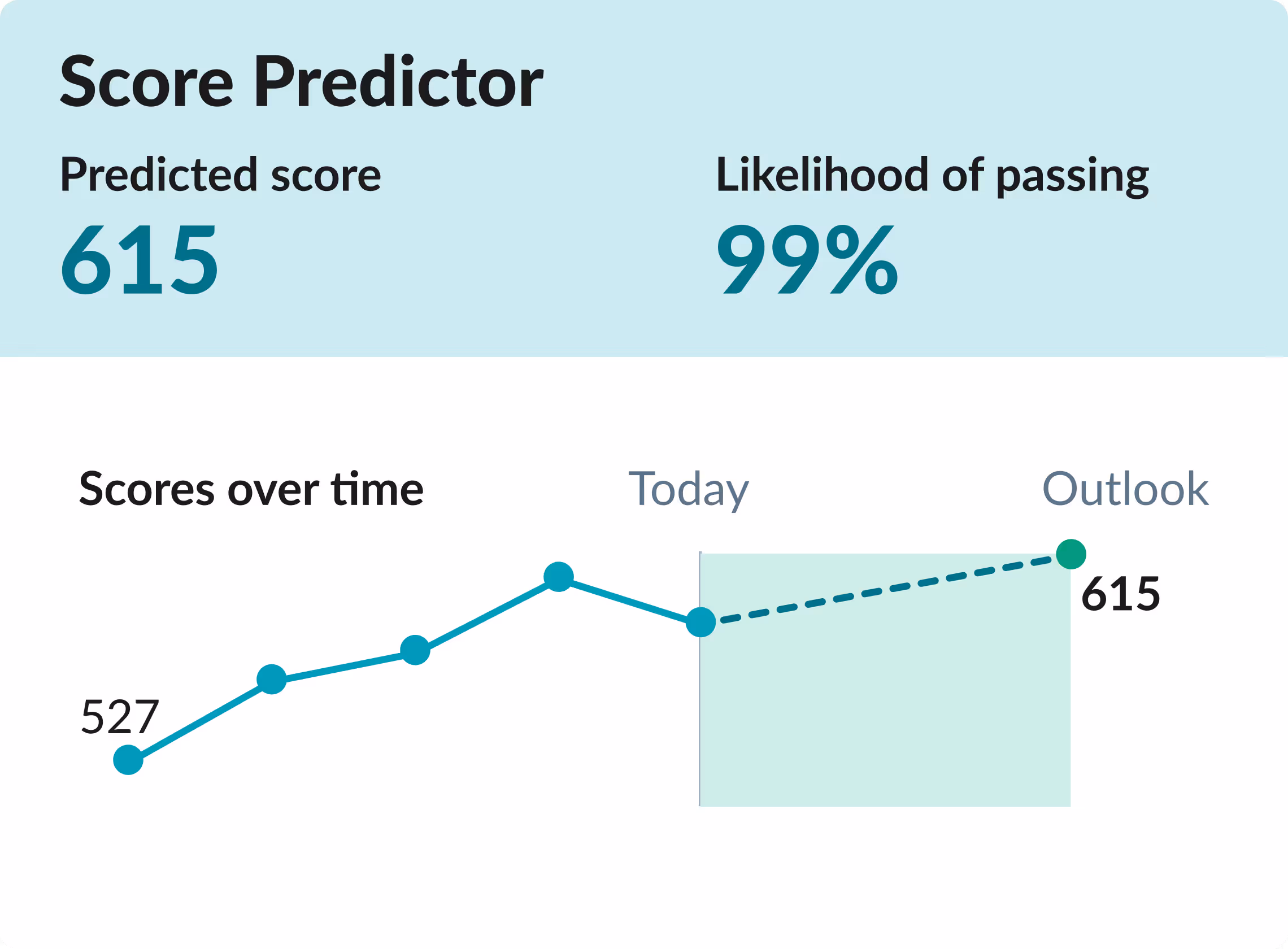 Score Predictor

Predicted score
615

Likelihood of passing
99%

Scores over time

Today

Outlook

527

615